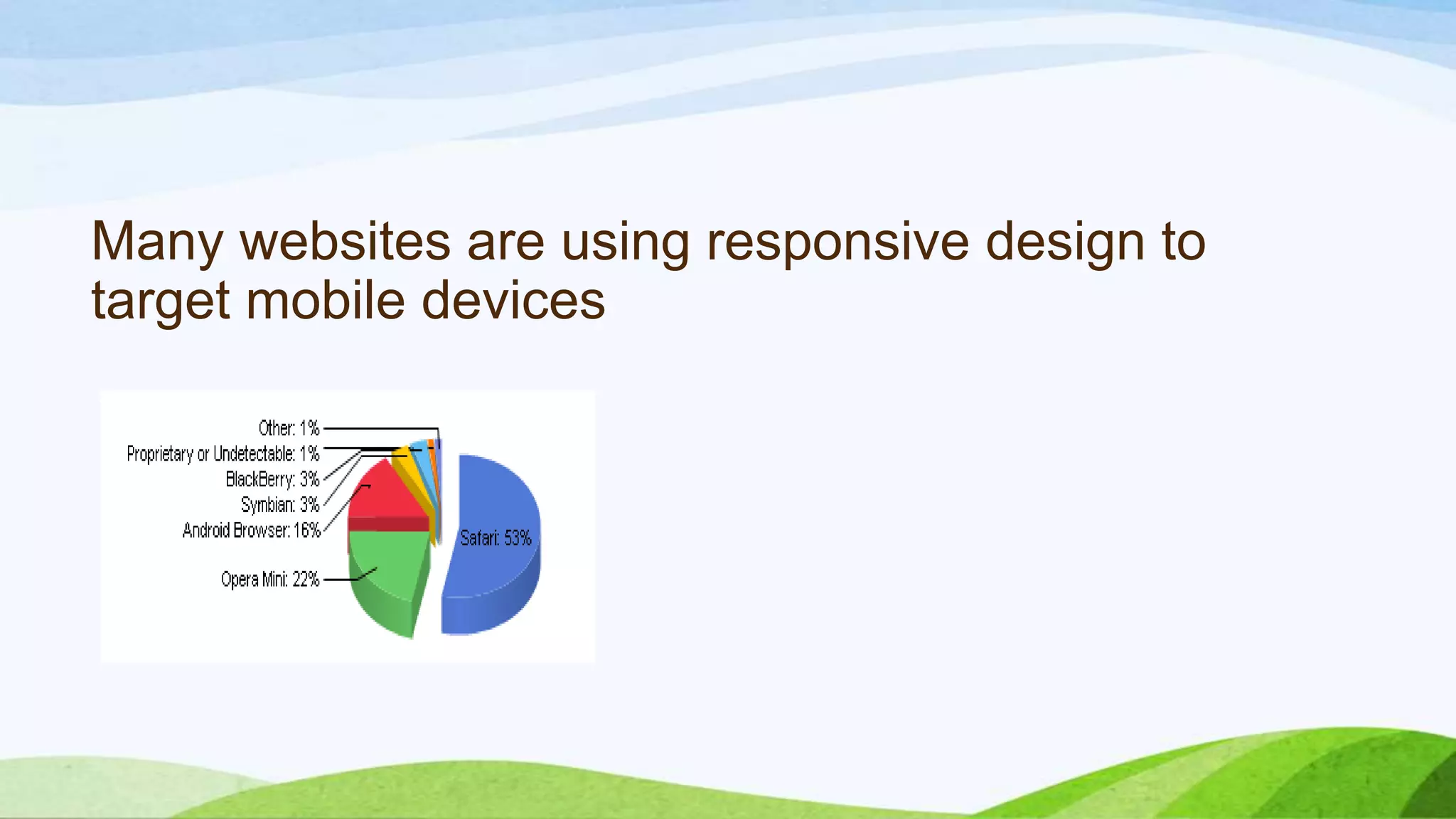 Many websites are using responsive design to target mobile devices

Other: 1%
Proprietary or Undetectable: 1%
BlackBerry: 3%
Symbian: 3%
Android Browser: 16%
Opera Mini: 22%
Safari: 53%